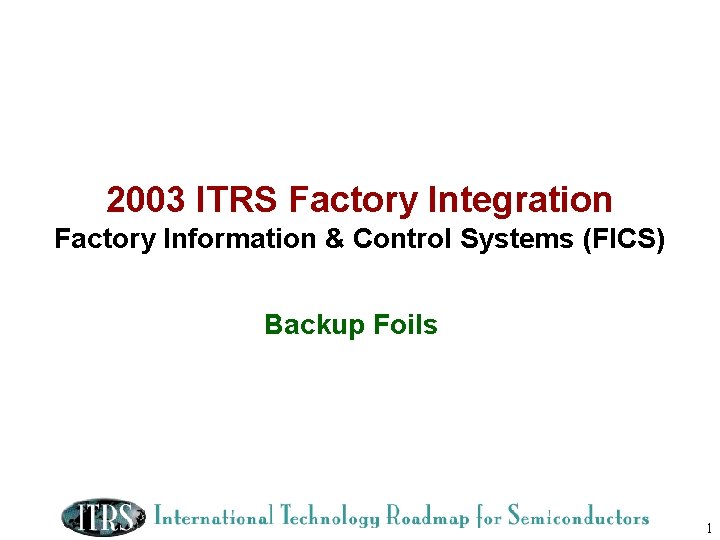 2003 ITRS Factory Integration
Factory Information & Control Systems (FICS)

Backup Foils

ITRS International Technology Roadmap for Semiconductors

1